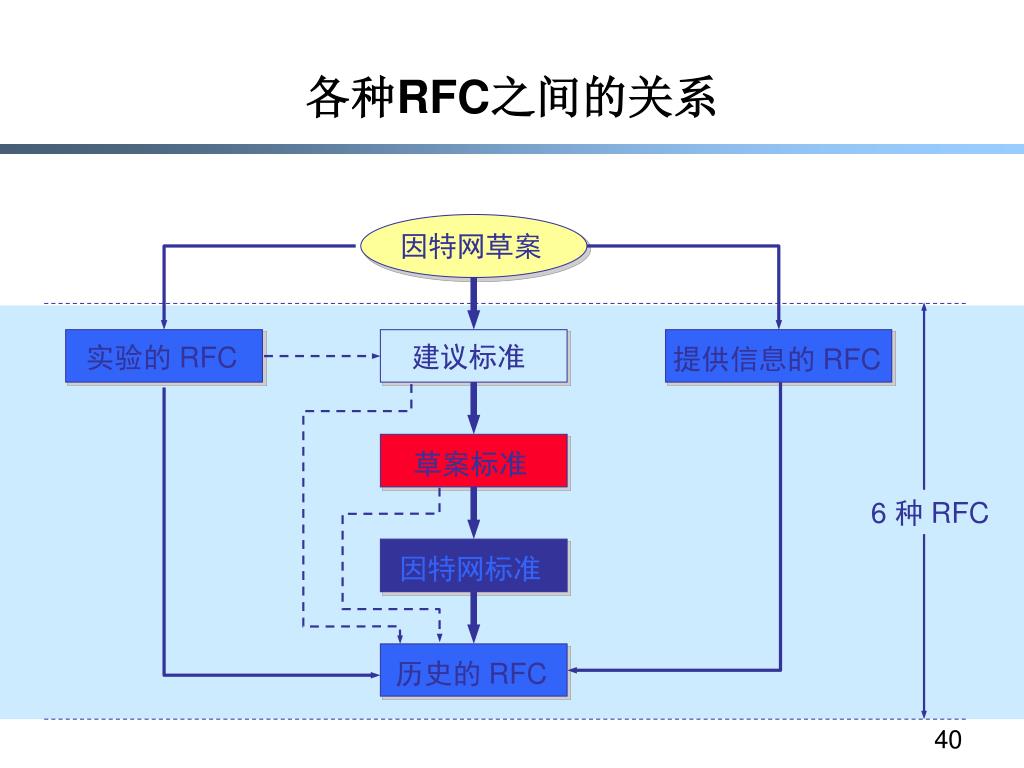 各种RFC之间的关系

因特网草案

实验的 RFC

建议标准

提供信息的 RFC

草案标准

6 种 RFC

因特网标准

历史的 RFC

40